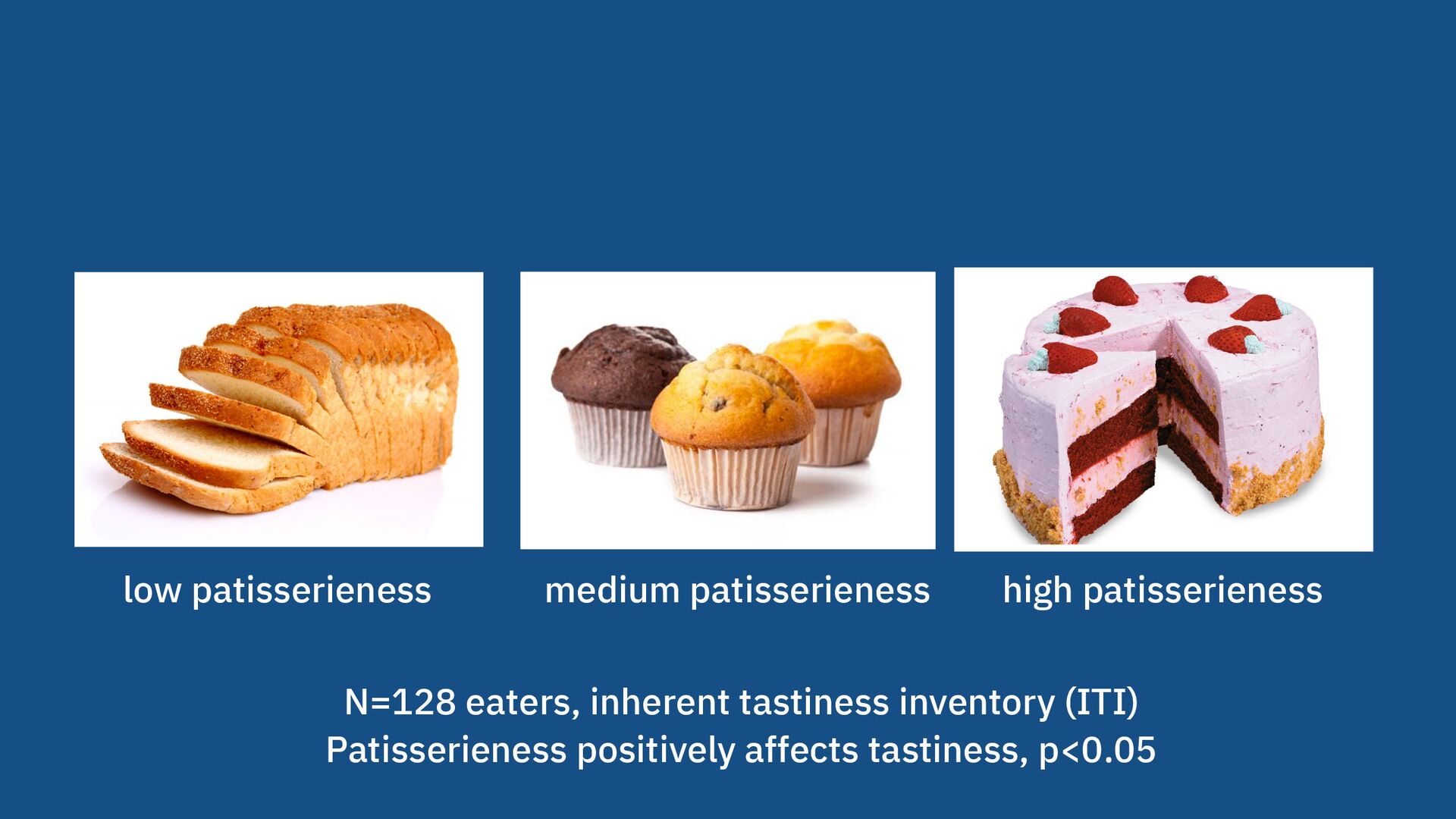 low patisserieness

medium patisserieness

high patisserieness

N=128 eaters, inherent tastiness inventory (ITI)
Patisserieness positively affects tastiness, p<0.05